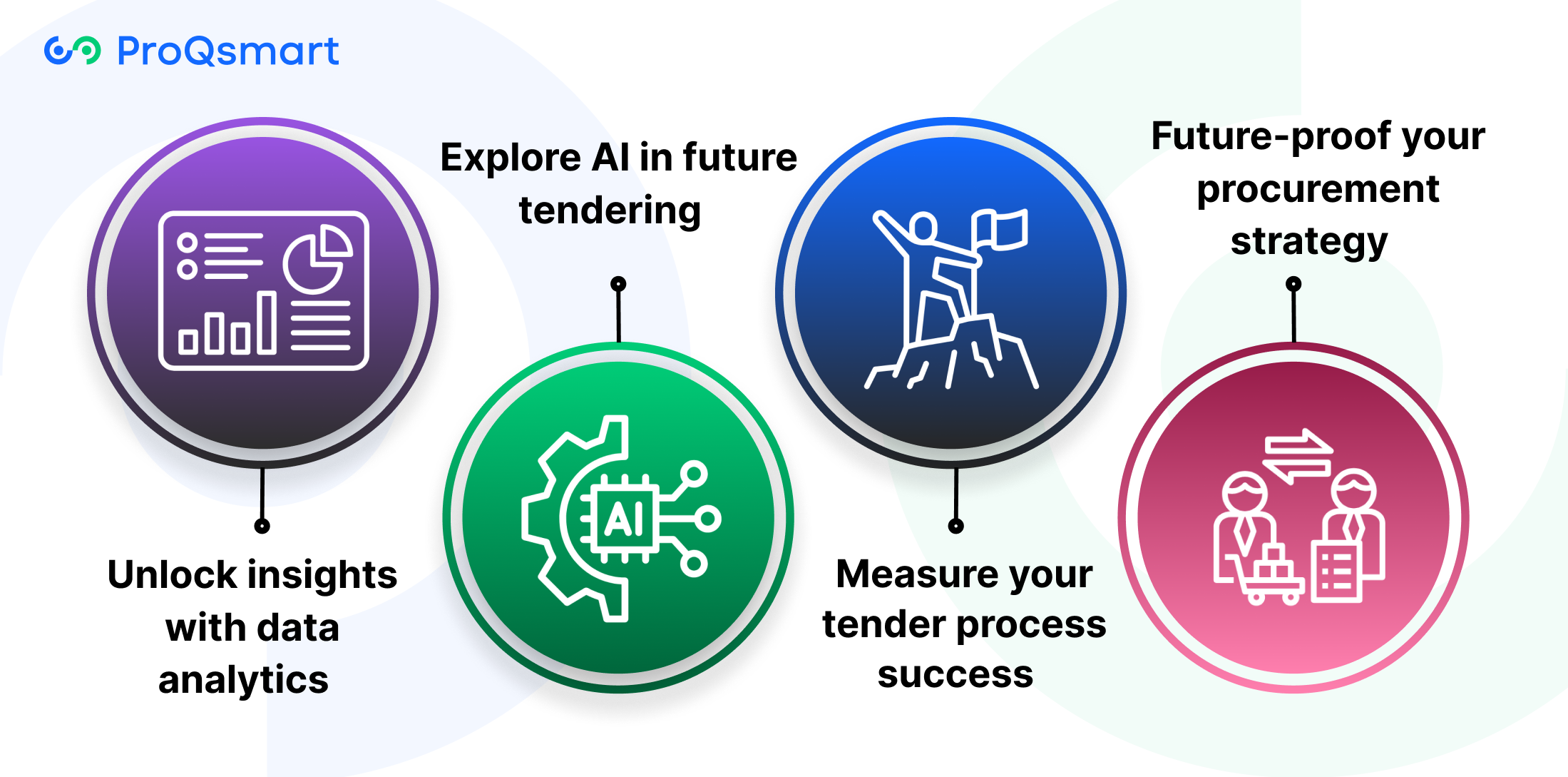 ProQsmart

Unlock insights with data analytics

Explore AI in future tendering

AI

Measure your tender process success

Future-proof your procurement strategy